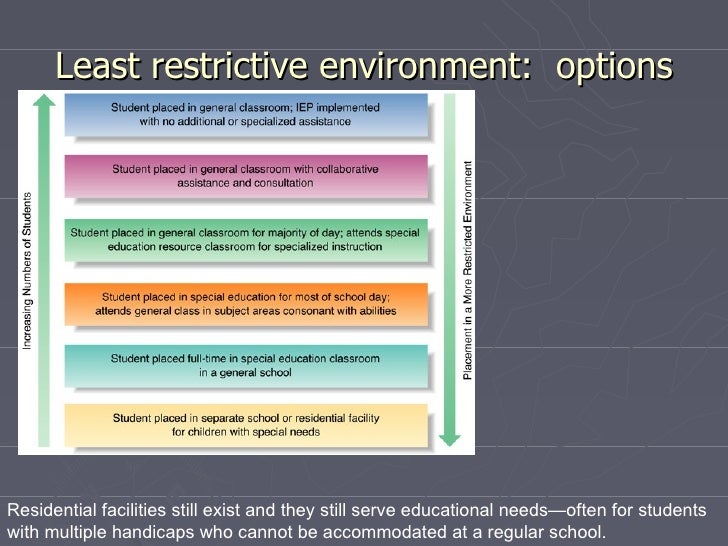 Least restrictive environment: options

Increasing Numbers of Students

Student placed in general classroom; IEP implemented with no additional or specialized assistance

Student placed in general classroom with collaborative assistance and consultation

Student placed in general classroom for majority of day; attends special education resource classroom for specialized instruction

Student placed in special education for most of school day; attends general class in subject areas consonant with abilities

Student placed full-time in special education classroom in a general school

Student placed in separate school or residential facility for children with special needs

Placement in a More Restricted Environment

Residential facilities still exist and they still serve educational needs—often for students with multiple handicaps who cannot be accommodated at a regular school.